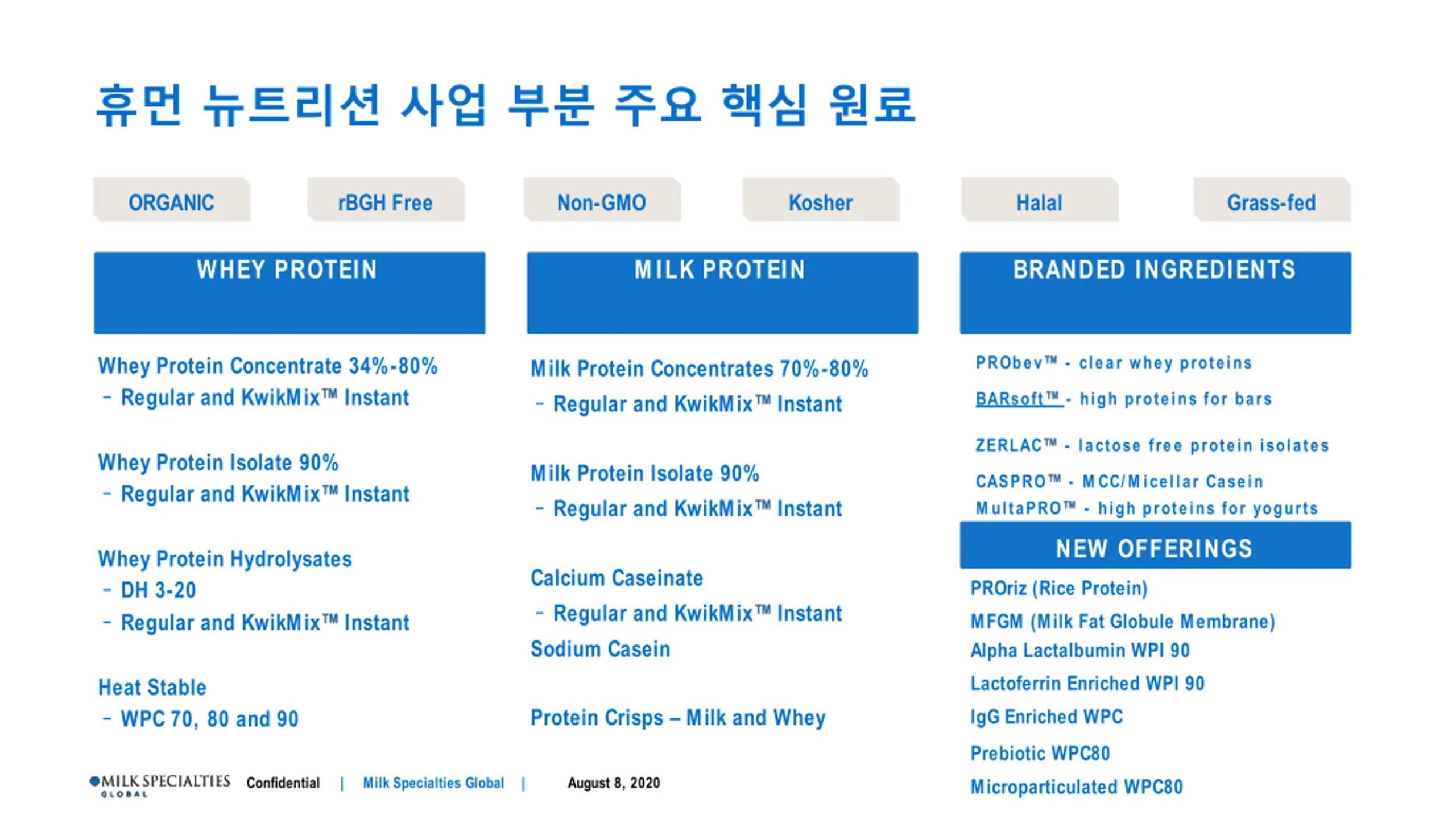 휴먼 뉴트리션 사업 부분 주요 핵심 원료

ORGANIC

rBGH Free

Non-GMO

Kosher

Halal

Grass-fed

WHEY PROTEIN

Whey Protein Concentrate 34%-80%
– Regular and KwikMix™ Instant

Whey Protein Isolate 90%
– Regular and KwikMix™ Instant

Whey Protein Hydrolysates
– DH 3-20
– Regular and KwikMix™ Instant

Heat Stable
– WPC 70, 80 and 90

MILK PROTEIN

Milk Protein Concentrates 70%-80%
– Regular and KwikMix™ Instant

Milk Protein Isolate 90%
– Regular and KwikMix™ Instant

Calcium Caseinate
– Regular and KwikMix™ Instant
Sodium Casein

Protein Crisps – Milk and Whey

BRANDED INGREDIENTS

PRObev™ - clear whey proteins
BARsoft™ - high proteins for bars
ZERLAC™ - lactose free protein isolates
CASPRO™ - MCC/Micellar Casein
MultaPRO™ - high proteins for yogurts

NEW OFFERINGS

PROriz (Rice Protein)
MFGM (Milk Fat Globule Membrane)
Alpha Lactalbumin WPI 90
Lactoferrin Enriched WPI 90
IgG Enriched WPC
Prebiotic WPC80
Microparticulated WPC80

MILK SPECIALTIES GLOBAL Confidential | Milk Specialties Global | August 8, 2020